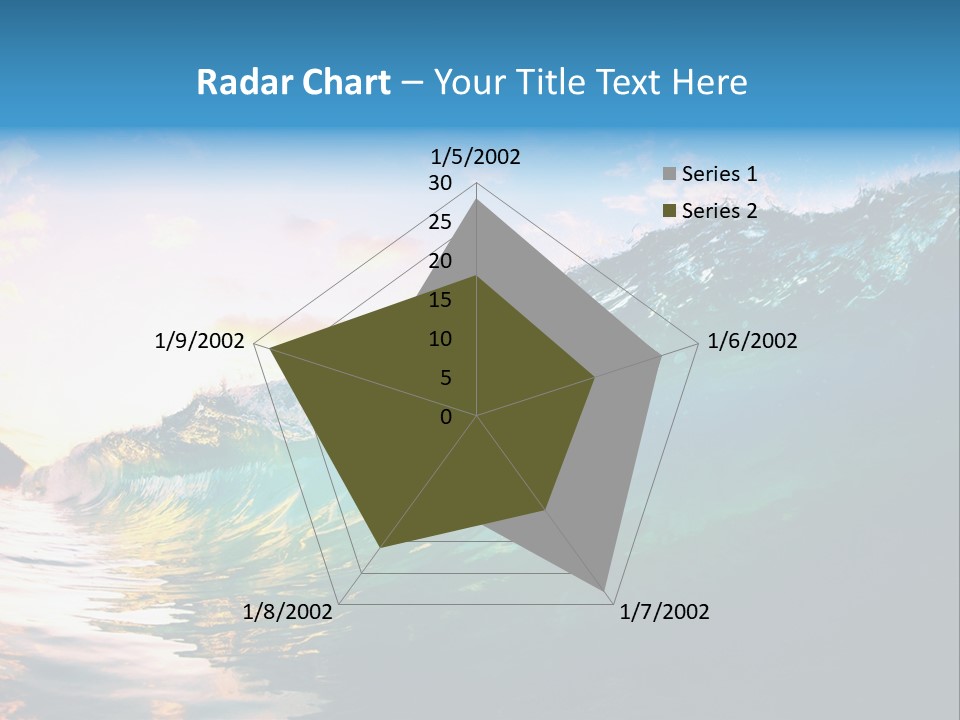 Radar Chart – Your Title Text Here

1/5/2002
30
25
20
15
10
5
0
1/6/2002
1/7/2002
1/8/2002
1/9/2002

Series 1
Series 2